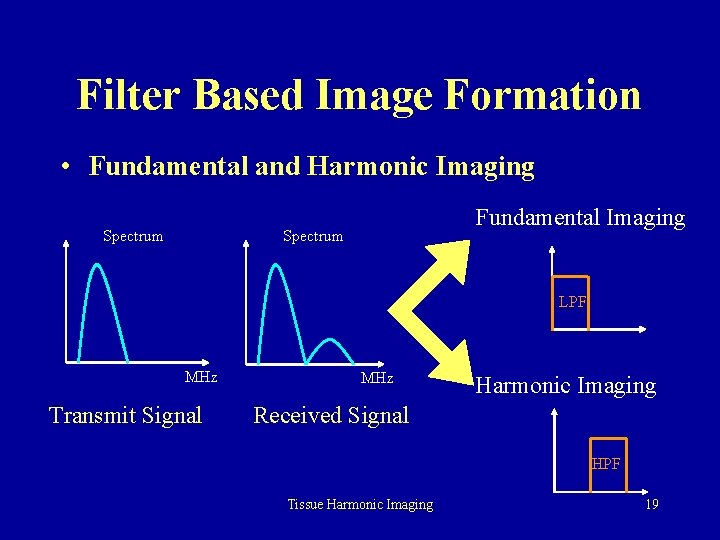 Filter Based Image Formation

• Fundamental and Harmonic Imaging

Spectrum

MHz

Transmit Signal

Spectrum

MHz

Received Signal

Fundamental Imaging

LPF

Harmonic Imaging

HPF

Tissue Harmonic Imaging

19